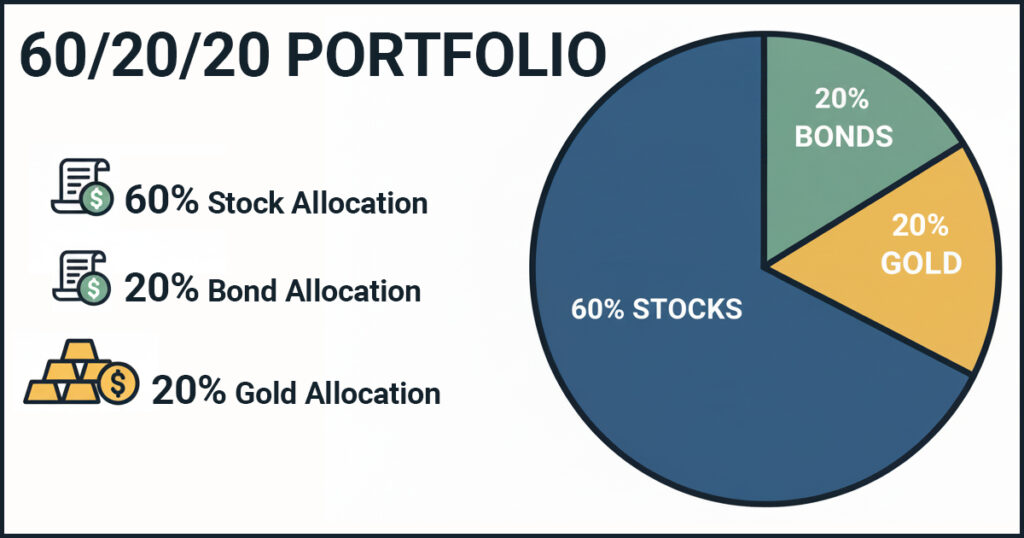 60/20/20 PORTFOLIO

60% Stock Allocation

20% Bond Allocation

20% Gold Allocation

20% BONDS

20% GOLD

60% STOCKS